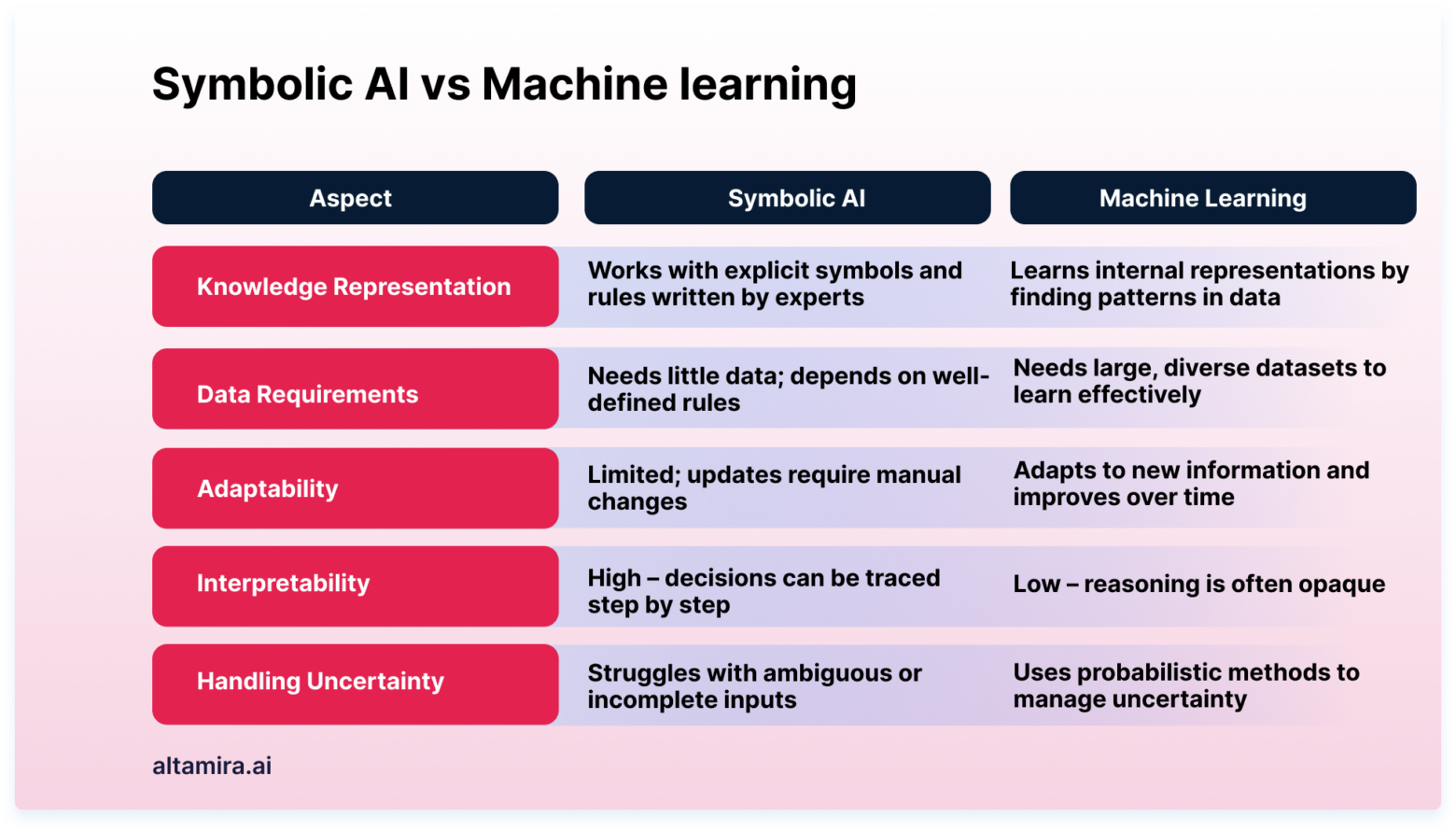 Symbolic AI vs Machine learning

| Aspect | Symbolic AI | Machine Learning |
|---|---|---|
| Knowledge Representation | Works with explicit symbols and rules written by experts | Learns internal representations by finding patterns in data |
| Data Requirements | Needs little data; depends on well-defined rules | Needs large, diverse datasets to learn effectively |
| Adaptability | Limited; updates require manual changes | Adapts to new information and improves over time |
| Interpretability | High – decisions can be traced step by step | Low – reasoning is often opaque |
| Handling Uncertainty | Struggles with ambiguous or incomplete inputs | Uses probabilistic methods to manage uncertainty |

altamira.ai